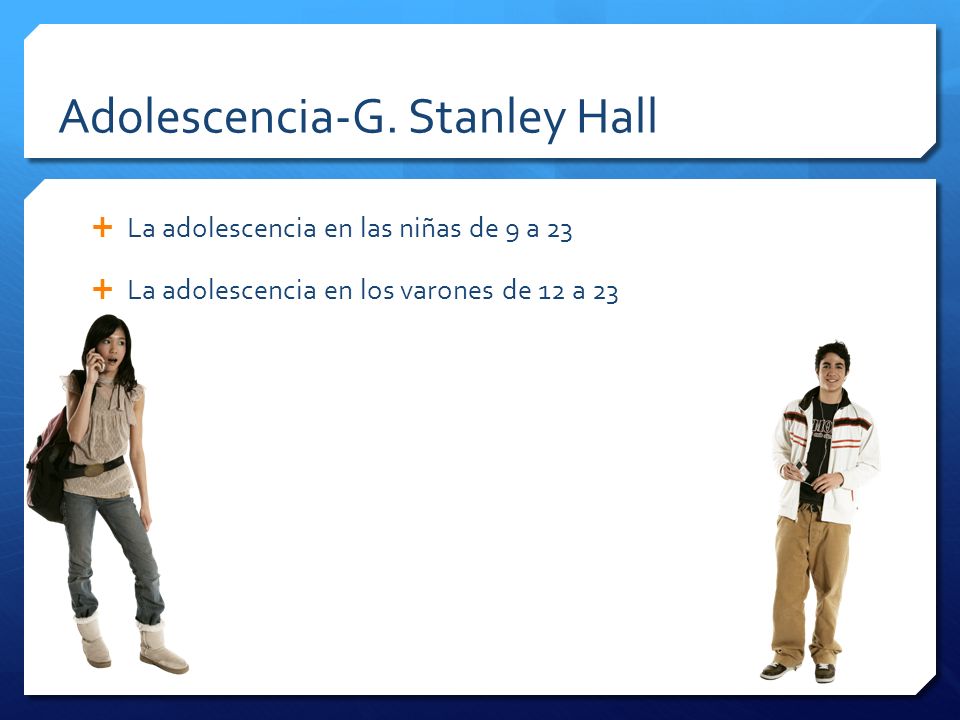 Adolescencia-G. Stanley Hall

+ La adolescencia en las niñas de 9 a 23

+ La adolescencia en los varones de 12 a 23